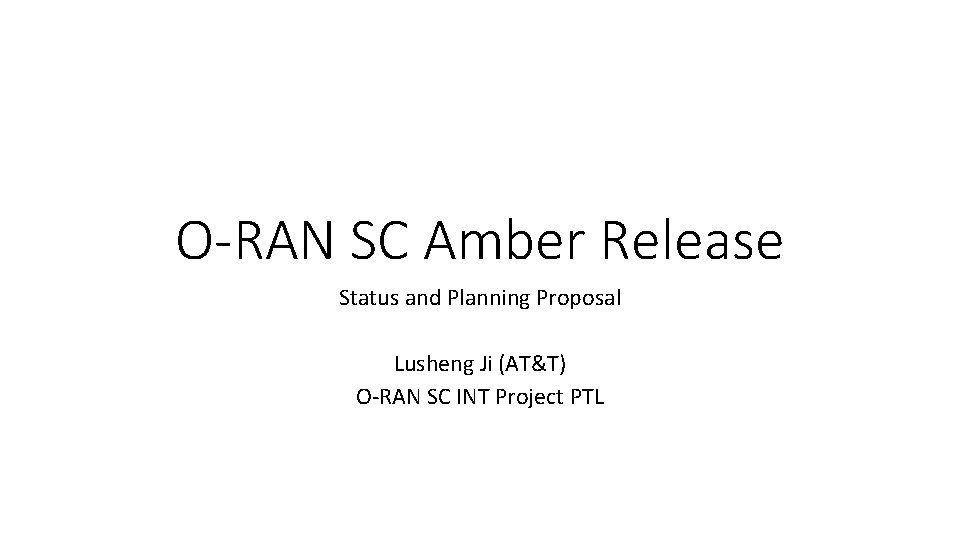 O-RAN SC Amber Release

Status and Planning Proposal

Lusheng Ji (AT&T)
O-RAN SC INT Project PTL